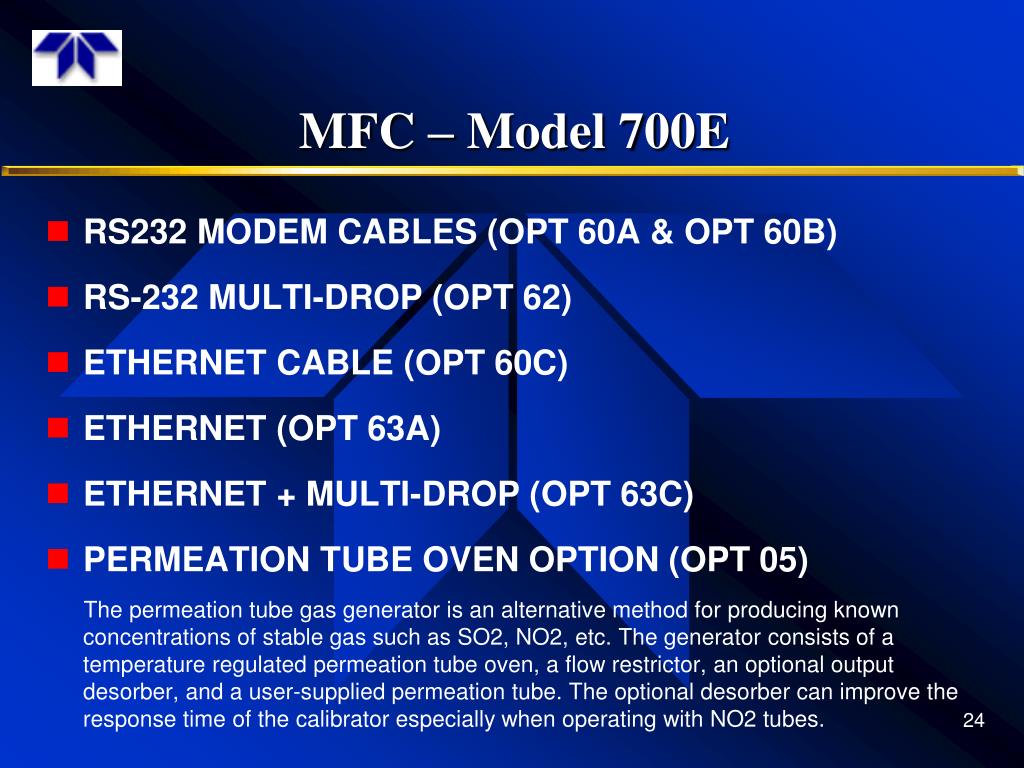 MFC – Model 700E

RS232 MODEM CABLES (OPT 60A & OPT 60B)

RS-232 MULTI-DROP (OPT 62)

ETHERNET CABLE (OPT 60C)

ETHERNET (OPT 63A)

ETHERNET + MULTI-DROP (OPT 63C)

PERMEATION TUBE OVEN OPTION (OPT 05)

The permeation tube gas generator is an alternative method for producing known concentrations of stable gas such as SO2, NO2, etc. The generator consists of a temperature regulated permeation tube oven, a flow restrictor, an optional output desorber, and a user-supplied permeation tube. The optional desorber can improve the response time of the calibrator especially when operating with NO2 tubes.

24